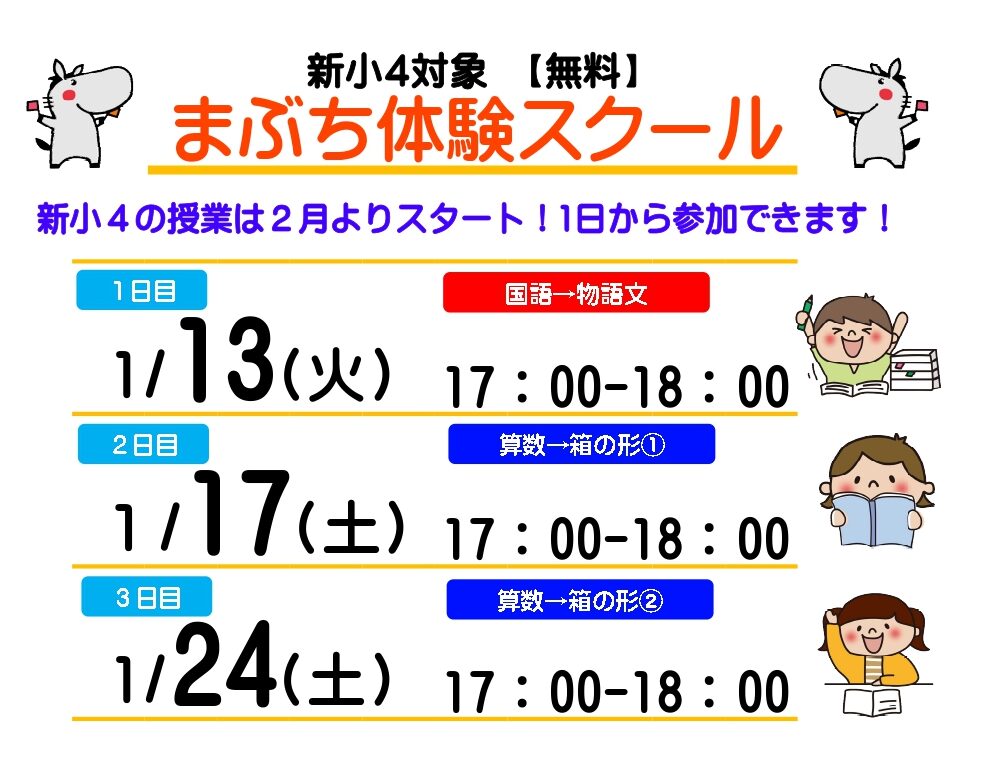 新小4対象　【無料】

まぶち体験スクール

新小４の授業は２月よりスタート！1日から参加できます！

1日目

国語→物語文

1/13(火)

17：00-18：00

2日目

算数→箱の形①

1/17(土)

17：00-18：00

3日目

算数→箱の形②

1/24(土)

17：00-18：00